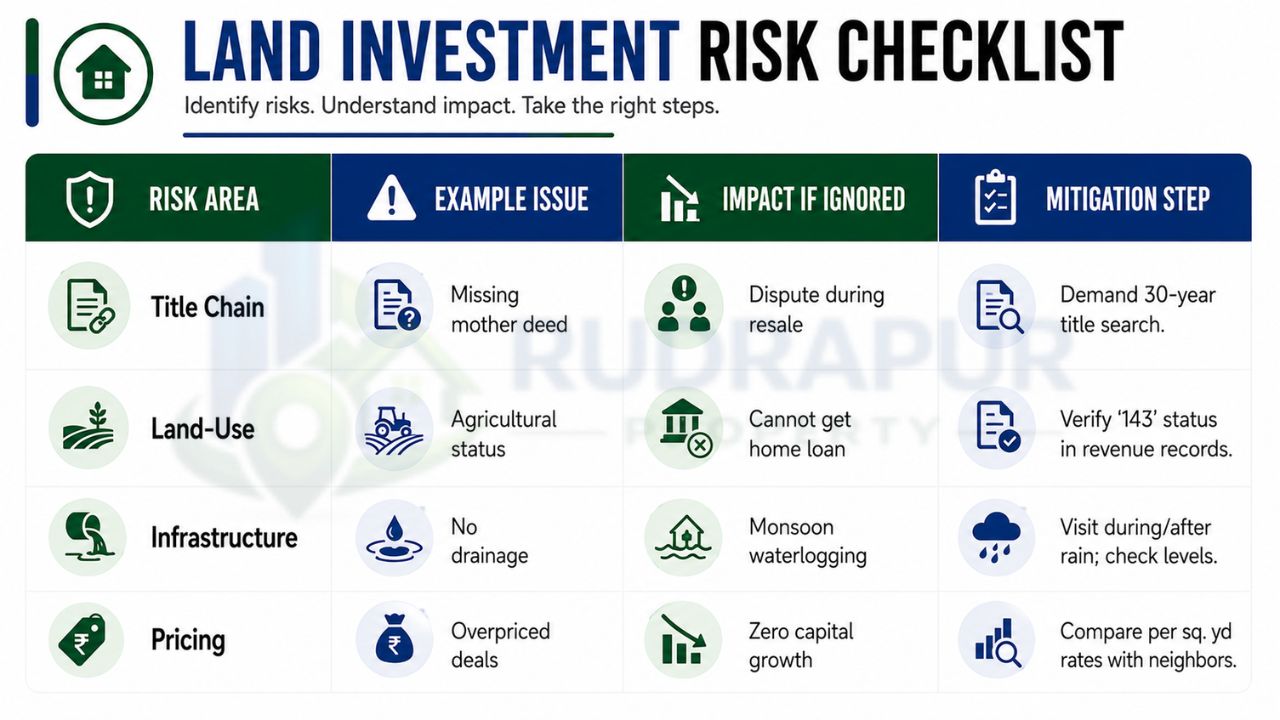 LAND INVESTMENT RISK CHECKLIST

Identify risks. Understand impact. Take the right steps.

| RISK AREA | EXAMPLE ISSUE | IMPACT IF IGNORED | MITIGATION STEP |
|---|---|---|---|
| Title Chain | Missing mother deed | Dispute during resale | Demand 30-year title search. |
| Land-Use | Agricultural status | Cannot get home loan | Verify '143' status in revenue records. |
| Infrastructure | No drainage | Monsoon waterlogging | Visit during/after rain; check levels. |
| Pricing | Overpriced deals | Zero capital growth | Compare per sq. yd rates with neighbors. |

RUDRAPUR PROPERTY